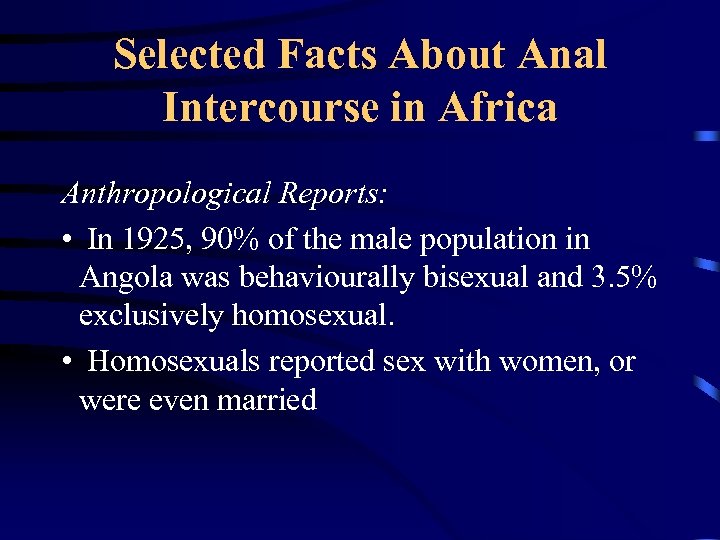 Selected Facts About Anal Intercourse in Africa

Anthropological Reports:

• In 1925, 90% of the male population in Angola was behaviourally bisexual and 3.5% exclusively homosexual.

• Homosexuals reported sex with women, or were even married